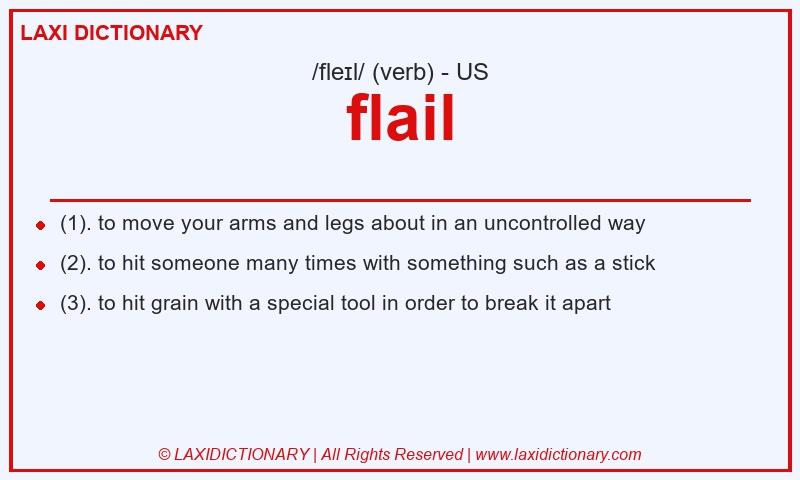 LAXI DICTIONARY

/fleɪl/ (verb) - US

flail

- (1). to move your arms and legs about in an uncontrolled way
- (2). to hit someone many times with something such as a stick
- (3). to hit grain with a special tool in order to break it apart

© LAXIDICTIONARY | All Rights Reserved | www.laxidictionary.com